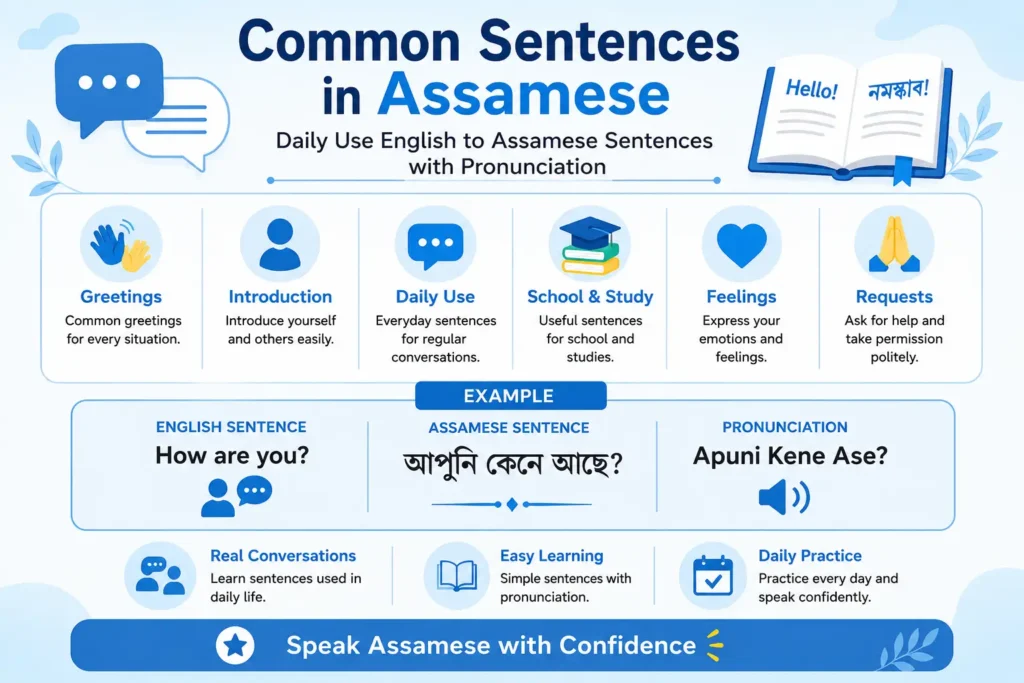 Common Sentences in Assamese

Daily Use English to Assamese Sentences with Pronunciation

Hello! নমস্কাৰ!

Greetings
Common greetings for every situation.

Introduction
Introduce yourself and others easily.

Daily Use
Everyday sentences for regular conversations.

School & Study
Useful sentences for school and studies.

Feelings
Express your emotions and feelings.

Requests
Ask for help and take permission politely.

EXAMPLE

ENGLISH SENTENCE
How are you?

ASSAMESE SENTENCE
আপুনি কেনে আছে?

PRONUNCIATION
Apuni Kene Ase?

Real Conversations
Learn sentences used in daily life.

Easy Learning
Simple sentences with pronunciation.

Daily Practice
Practice every day and speak confidently.

Speak Assamese with Confidence